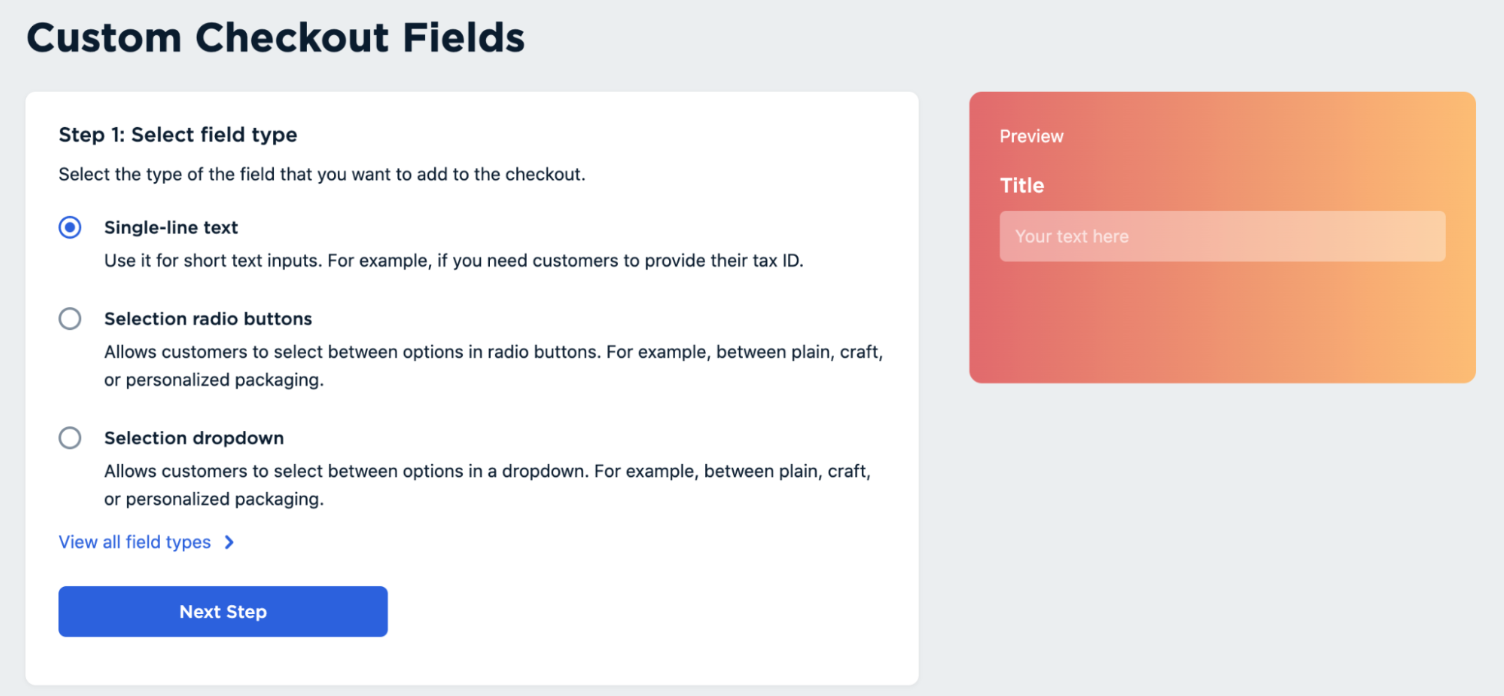 Custom Checkout Fields

Step 1: Select field type

Select the type of the field that you want to add to the checkout.

Single-line text

Use it for short text inputs. For example, if you need customers to provide their tax ID.

Selection radio buttons

Allows customers to select between options in radio buttons. For example, between plain, craft, or personalized packaging.

Selection dropdown

Allows customers to select between options in a dropdown. For example, between plain, craft, or personalized packaging.

View all field types

Next Step

Preview

Title

Your text here